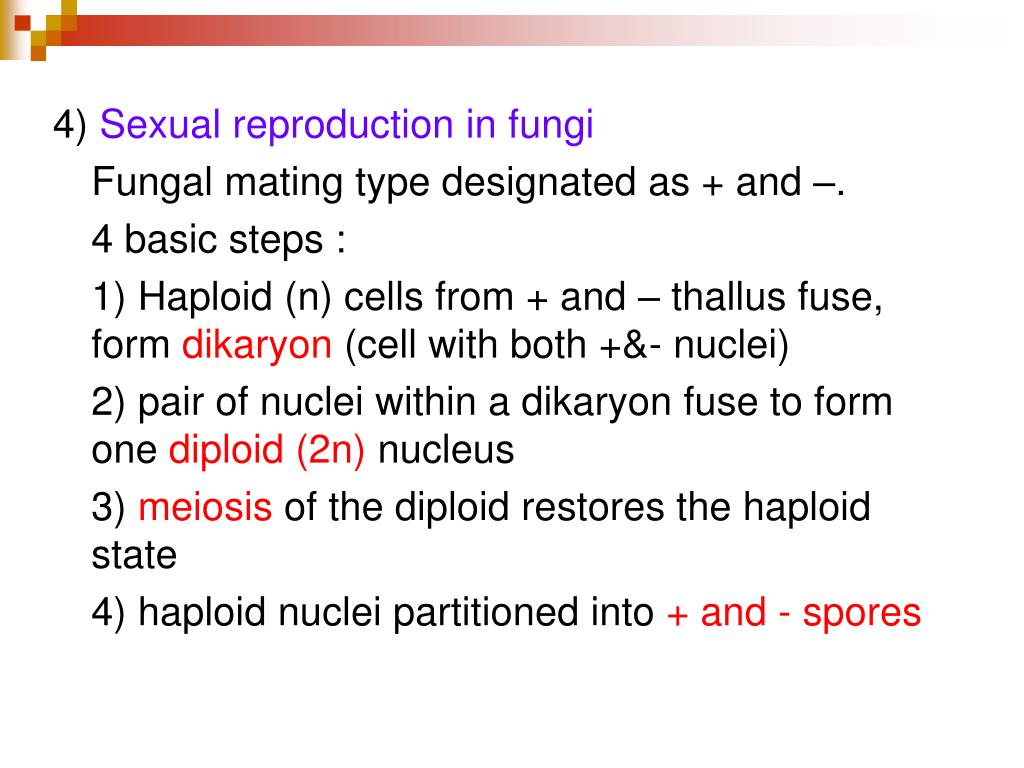 4) Sexual reproduction in fungi

Fungal mating type designated as + and –.

4 basic steps :

1) Haploid (n) cells from + and – thallus fuse, form dikaryon (cell with both +&- nuclei)

2) pair of nuclei within a dikaryon fuse to form one diploid (2n) nucleus

3) meiosis of the diploid restores the haploid state

4) haploid nuclei partitioned into + and - spores